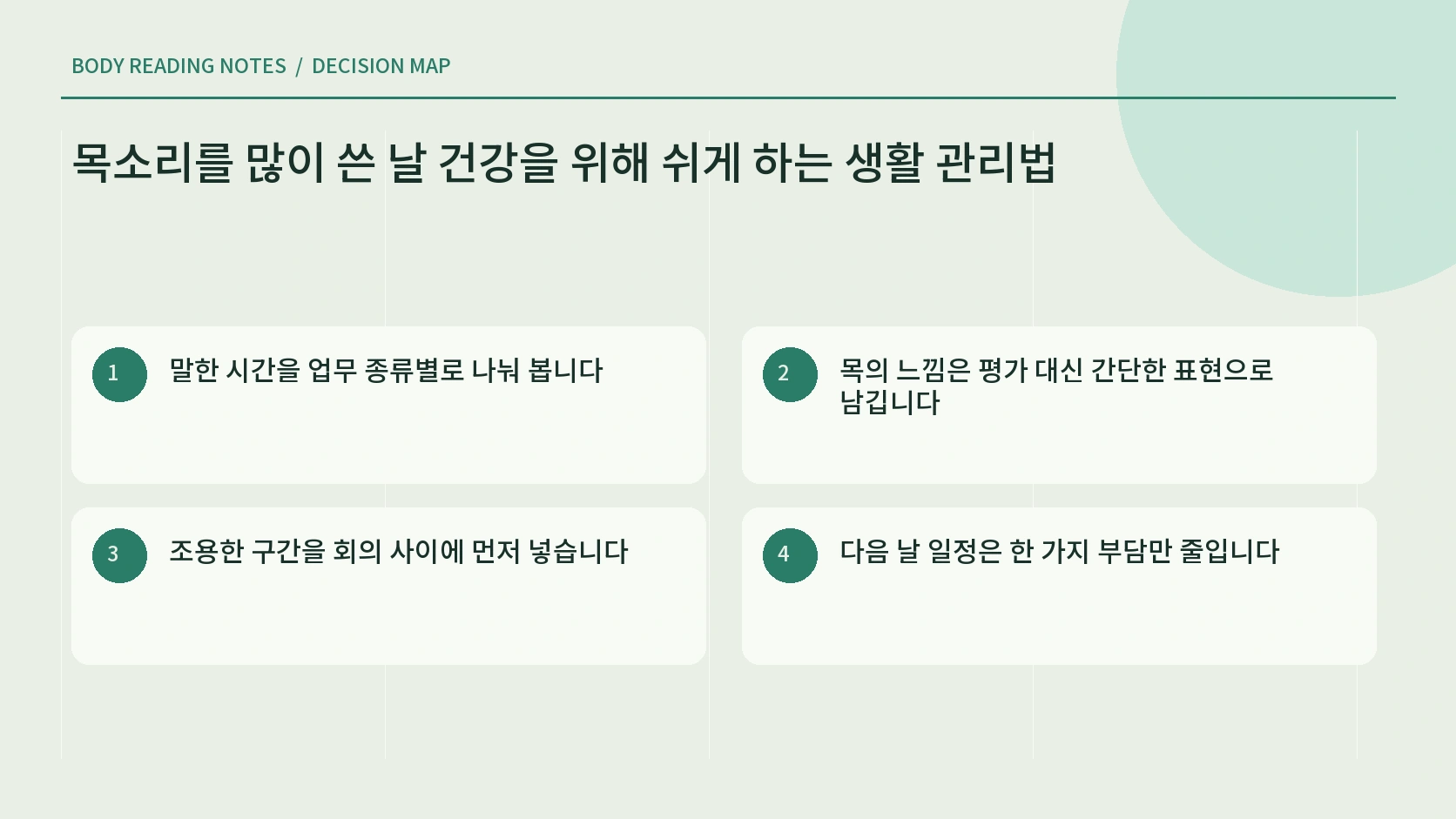 BODY READING NOTES / DECISION MAP

목소리를 많이 쓴 날 건강을 위해 쉬게 하는 생활 관리법

1 말한 시간을 업무 종류별로 나눠 봅니다

2 목의 느낌은 평가 대신 간단한 표현으로 남깁니다

3 조용한 구간을 회의 사이에 먼저 넣습니다

4 다음 날 일정은 한 가지 부담만 줄입니다